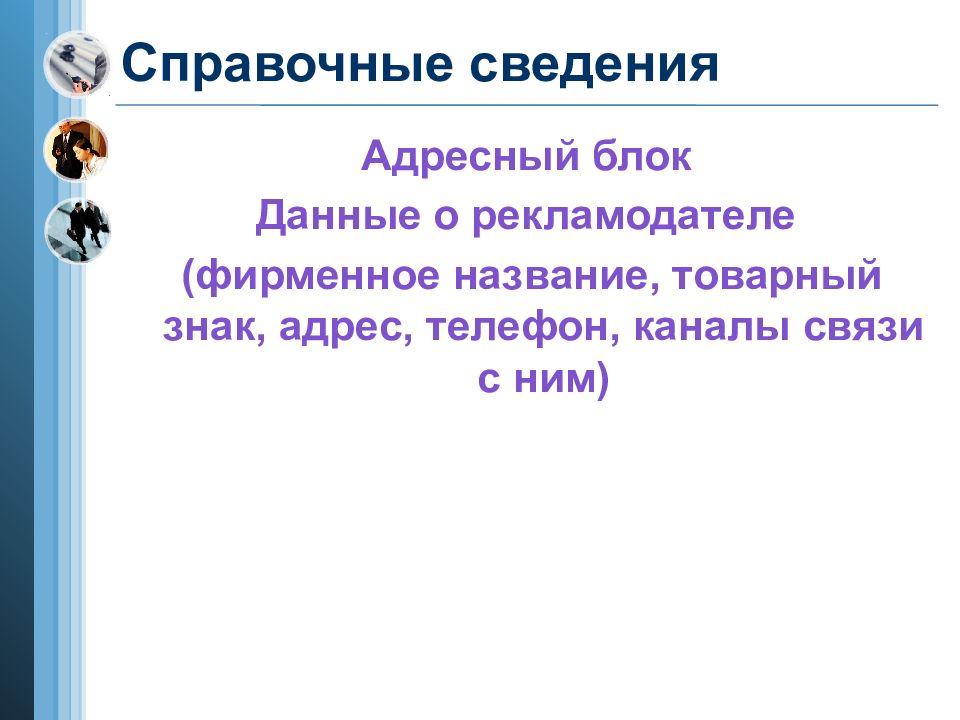 Справочные сведения

Адресный блок

Данные о рекламодателе

(фирменное название, товарный знак, адрес, телефон, каналы связи с ним)